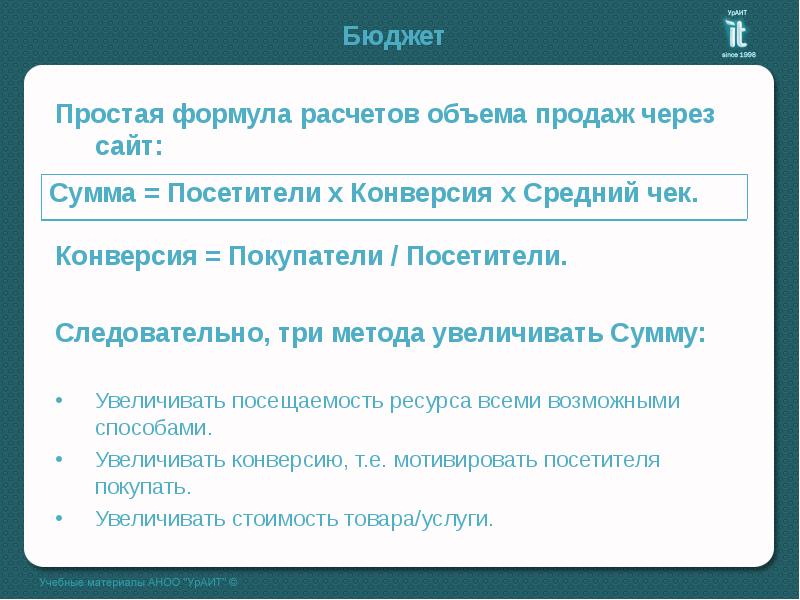 Бюджет

УрАИТ
it
since 1998

Простая формула расчетов объема продаж через сайт:

Сумма = Посетители х Конверсия х Средний чек.

Конверсия = Покупатели / Посетители.

Следовательно, три метода увеличивать Сумму:

• Увеличивать посещаемость ресурса всеми возможными способами.
• Увеличивать конверсию, т.е. мотивировать посетителя покупать.
• Увеличивать стоимость товара/услуги.

Учебные материалы АНОО "УрАИТ" ©